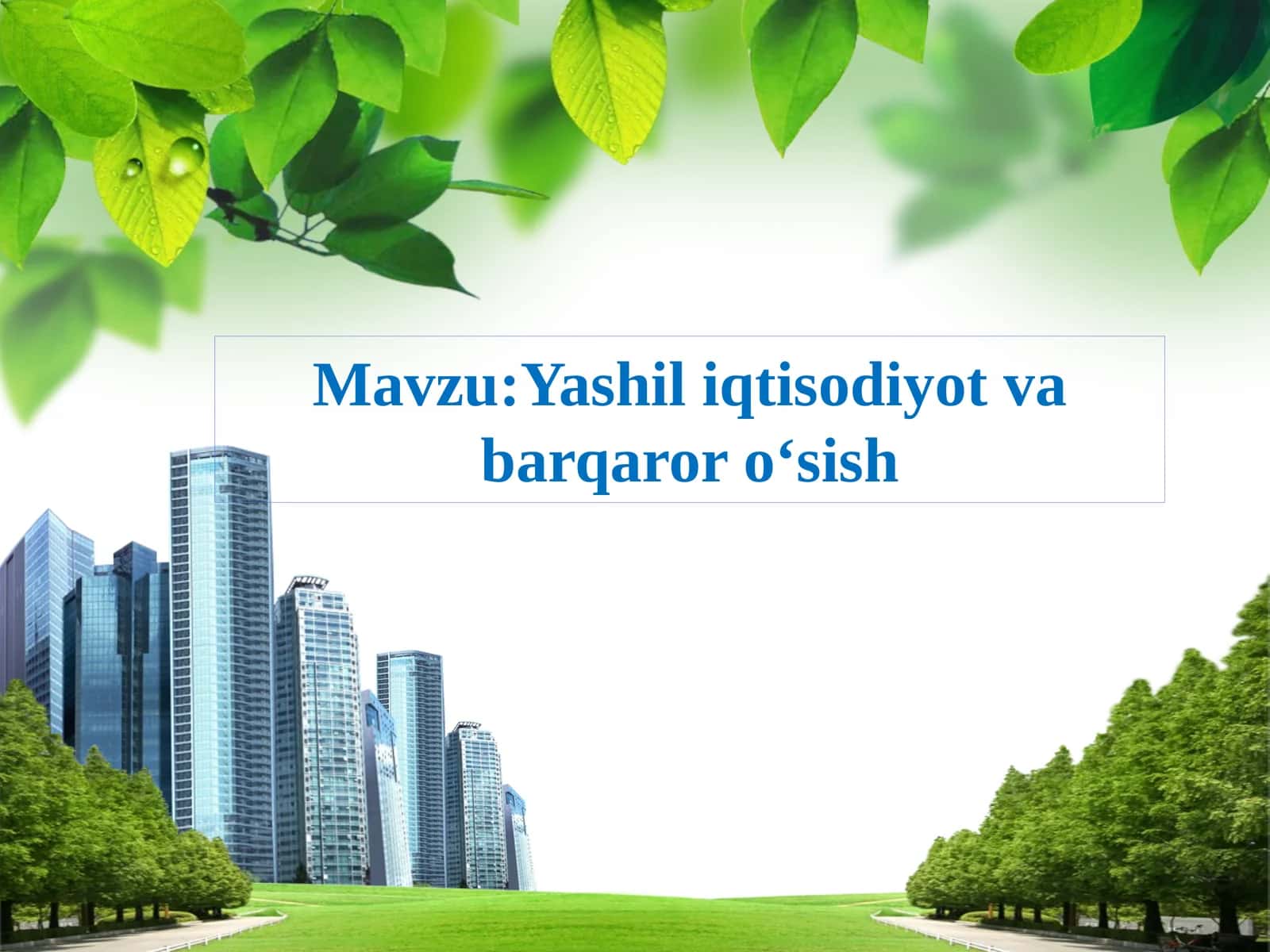 Mavzu:Yashil iqtisodiyot va barqaror o‘sish